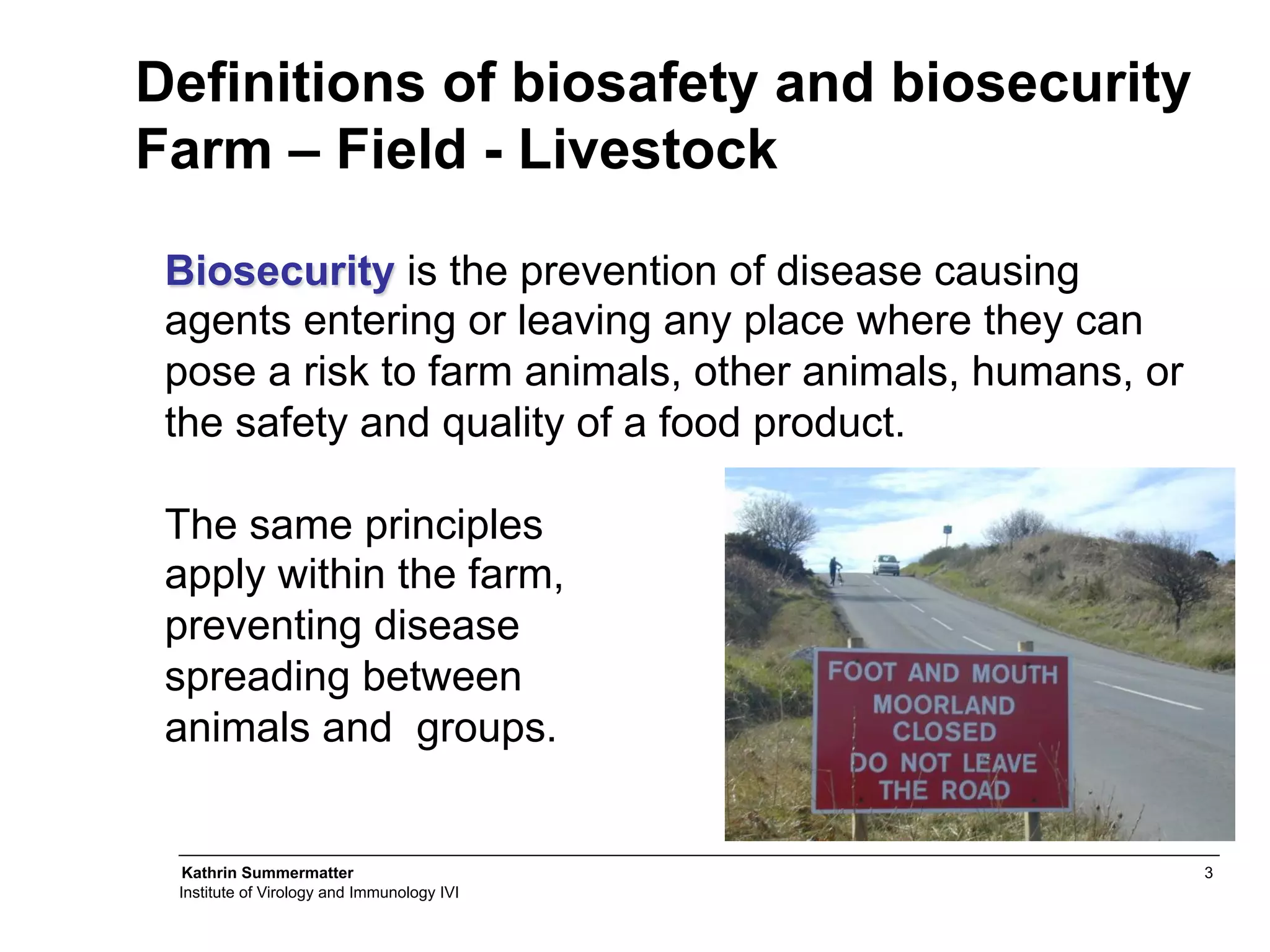 Definitions of biosafety and biosecurity
Farm – Field - Livestock

Biosecurity is the prevention of disease causing agents entering or leaving any place where they can pose a risk to farm animals, other animals, humans, or the safety and quality of a food product.

The same principles apply within the farm, preventing disease spreading between animals and groups.

FOOT AND MOUTH
MOORLAND
CLOSED
DO NOT LEAVE
THE ROAD

Kathrin Summermatter
Institute of Virology and Immunology IVI

3